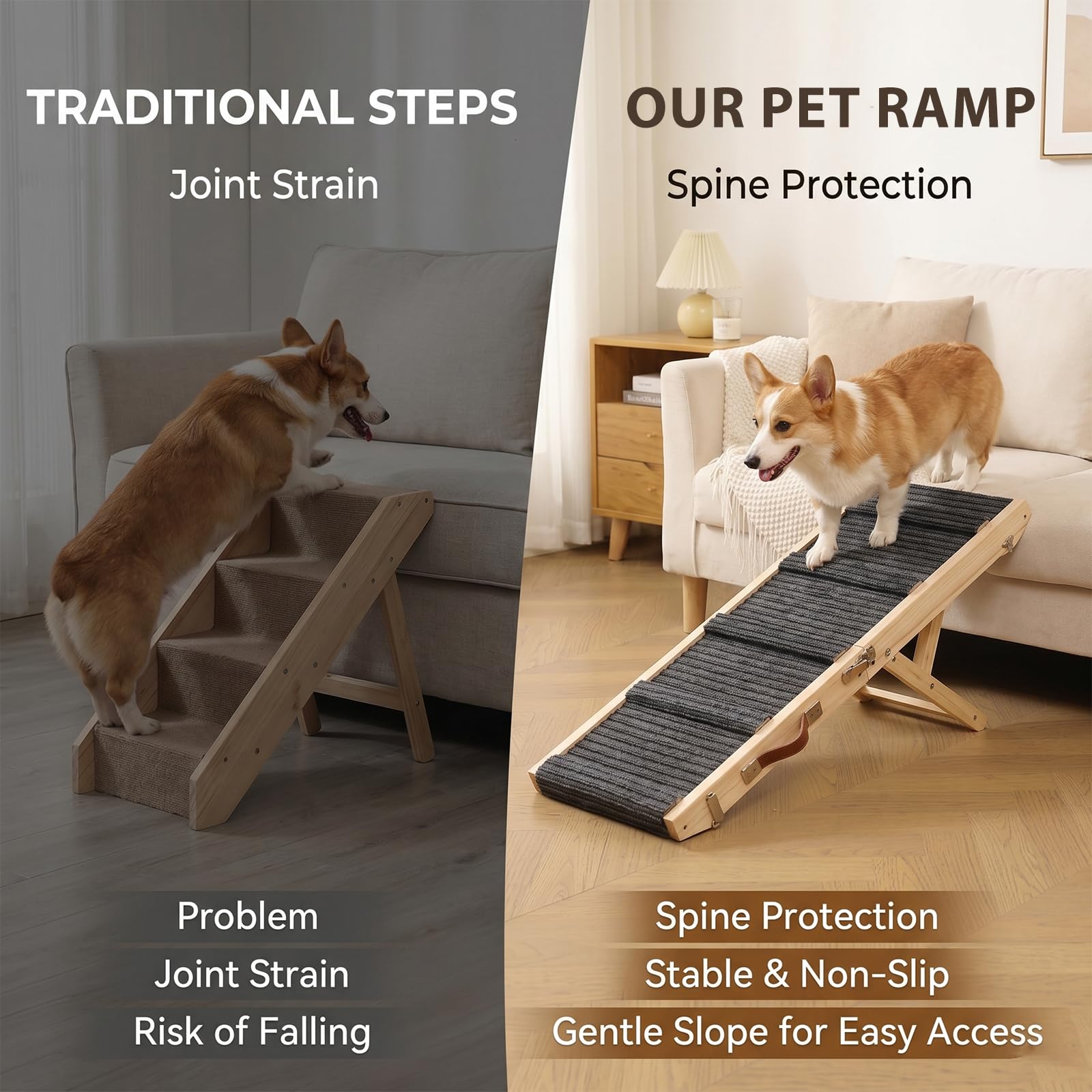 TRADITIONAL STEPS

Joint Strain

Problem

Joint Strain

Risk of Falling

OUR PET RAMP

Spine Protection

Spine Protection

Stable & Non-Slip

Gentle Slope for Easy Access